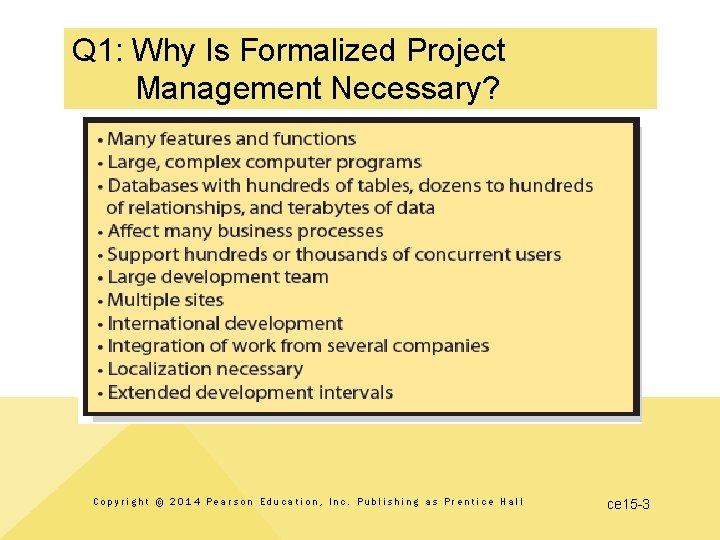 Q1: Why Is Formalized Project Management Necessary?

• Many features and functions
• Large, complex computer programs
• Databases with hundreds of tables, dozens to hundreds of relationships, and terabytes of data
• Affect many business processes
• Support hundreds or thousands of concurrent users
• Large development team
• Multiple sites
• International development
• Integration of work from several companies
• Localization necessary
• Extended development intervals

Copyright © 2014 Pearson Education, Inc. Publishing as Prentice Hall

ce15-3